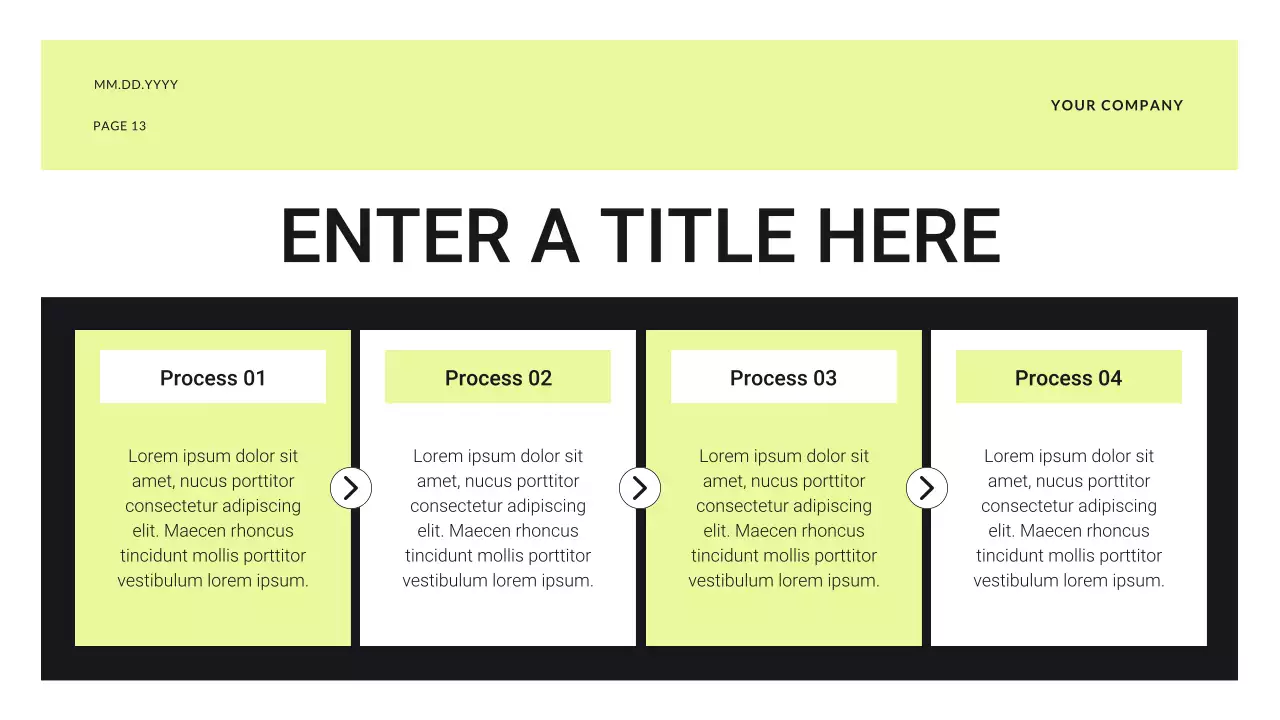 MM.DD.YYYY

PAGE 13

YOUR COMPANY

ENTER A TITLE HERE

Process 01

Lorem ipsum dolor sit amet, nucus porttitor consectetur adipiscing elit. Maecen rhoncus tincidunt mollis porttitor vestibulum lorem ipsum.

Process 02

Lorem ipsum dolor sit amet, nucus porttitor consectetur adipiscing elit. Maecen rhoncus tincidunt mollis porttitor vestibulum lorem ipsum.

Process 03

Lorem ipsum dolor sit amet, nucus porttitor consectetur adipiscing elit. Maecen rhoncus tincidunt mollis porttitor vestibulum lorem ipsum.

Process 04

Lorem ipsum dolor sit amet, nucus porttitor consectetur adipiscing elit. Maecen rhoncus tincidunt mollis porttitor vestibulum lorem ipsum.